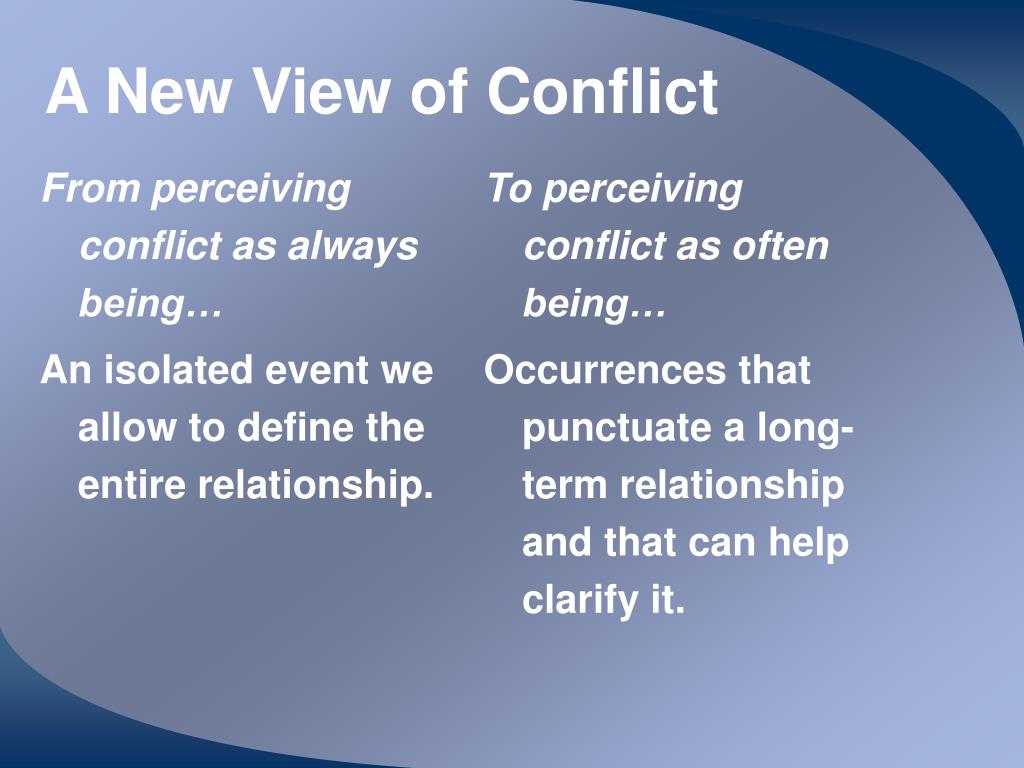 A New View of Conflict

From perceiving conflict as always being…

An isolated event we allow to define the entire relationship.

To perceiving conflict as often being…

Occurrences that punctuate a long-term relationship and that can help clarify it.